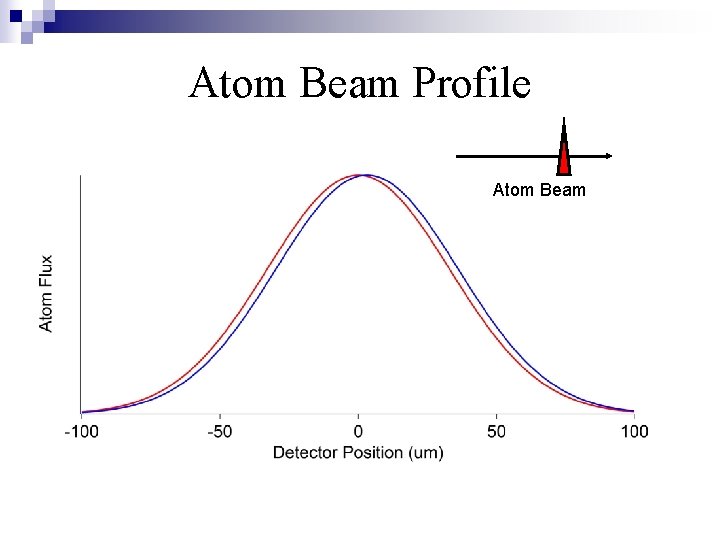 Atom Beam Profile

Atom Beam

Atom Flux

-100
-50
0
50
100

Detector Position (um)